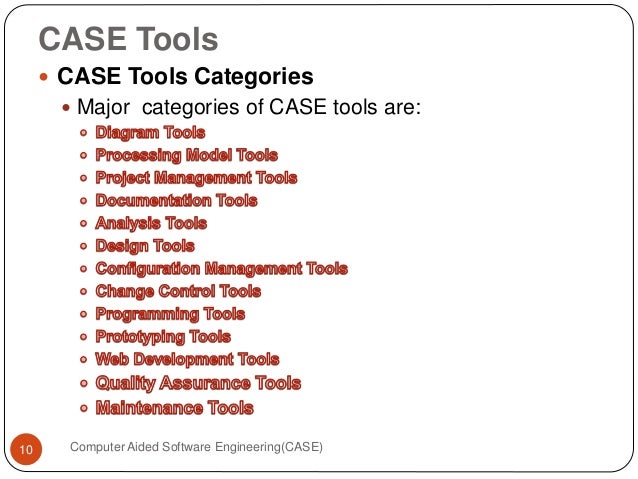 CASE Tools

CASE Tools Categories

Major categories of CASE tools are:

Diagram Tools
Processing Model Tools
Project Management Tools
Documentation Tools
Analysis Tools
Design Tools
Configuration Management Tools
Change Control Tools
Programming Tools
Prototyping Tools
Web Development Tools
Quality Assurance Tools
Maintenance Tools

10

Computer Aided Software Engineering(CASE)